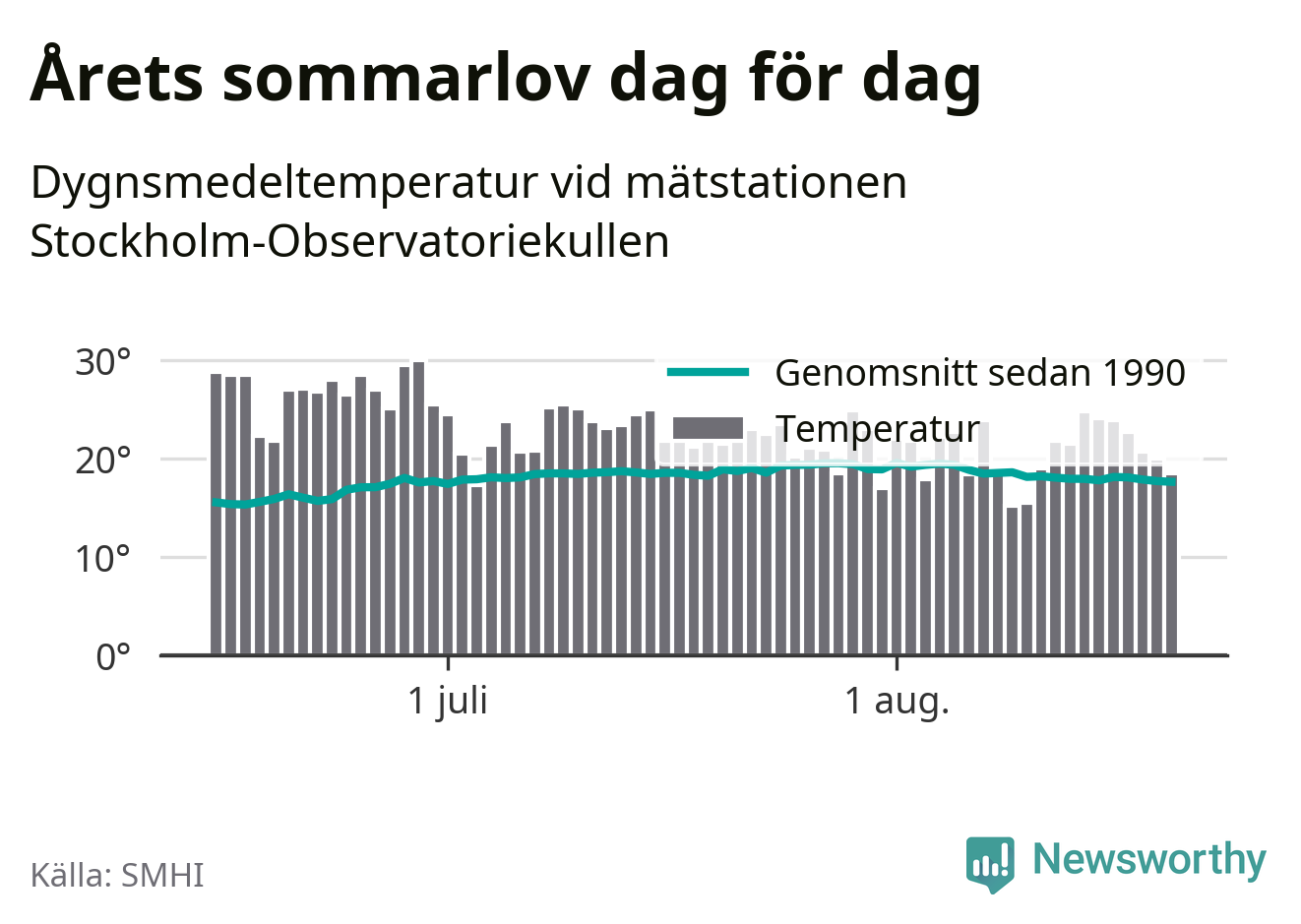 Årets sommarlov dag för dag

Dygnsmedeltemperatur vid mätstationen Stockholm-Observatoriekullen

30°
20°
10°
0°

Genomsnitt sedan 1990
Temperatur

1 juli
1 aug.

Källa: SMHI

Newsworthy